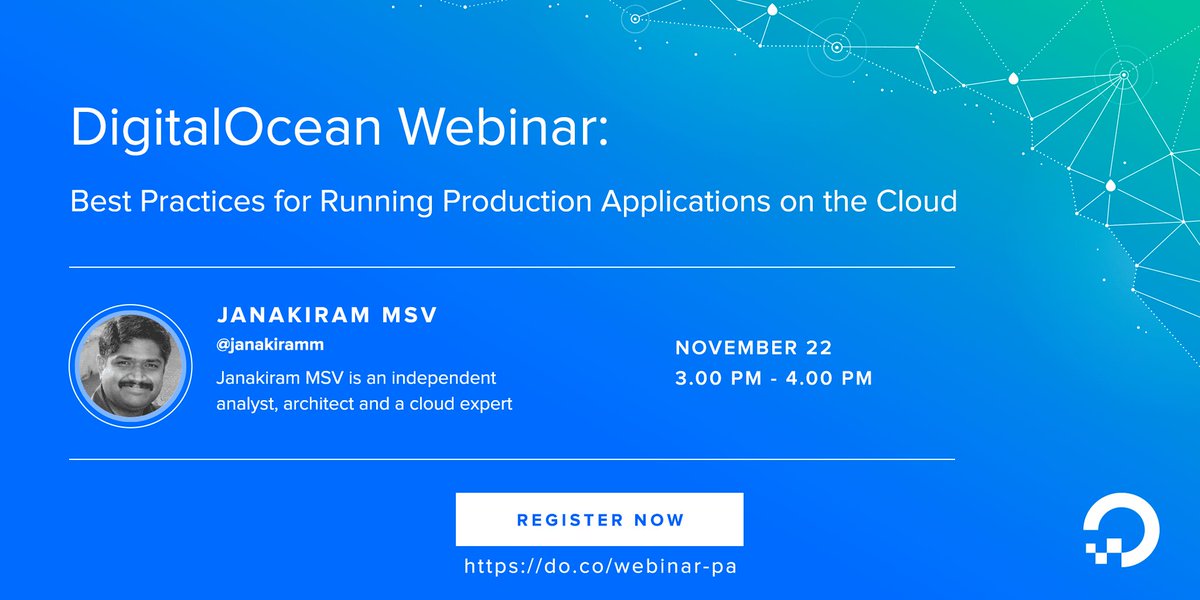 DigitalOcean Webinar:

Best Practices for Running Production Applications on the Cloud

JANAKIRAM MSV

@janakiramm

Janakiram MSV is an independent analyst, architect and a cloud expert

NOVEMBER 22
3.00 PM - 4.00 PM

REGISTER NOW

https://do.co/webinar-pa